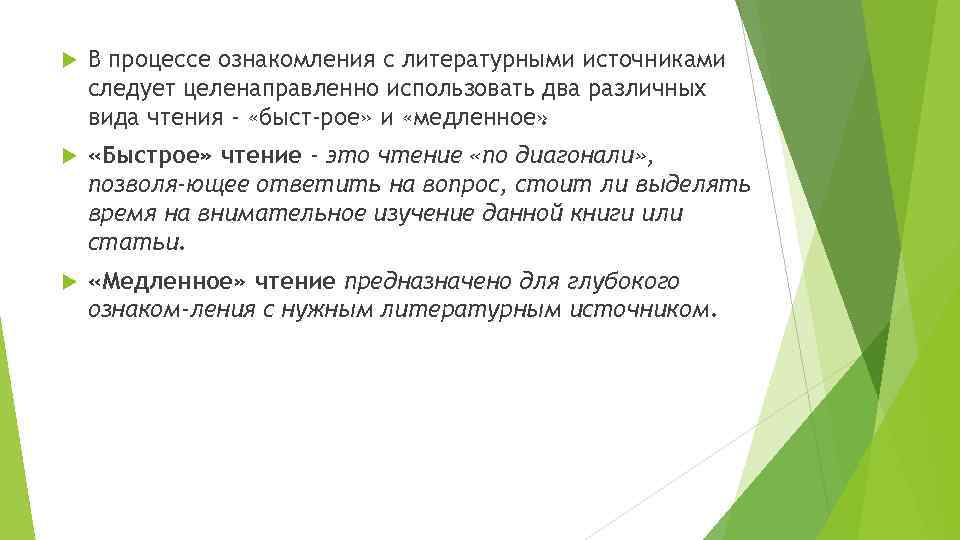 В процессе ознакомления с литературными источниками следует целенаправленно использовать два различных вида чтения - «быст-рое» и «медленное».

«Быстрое» чтение - это чтение «по диагонали», позволя-ющее ответить на вопрос, стоит ли выделять время на внимательное изучение данной книги или статьи.

«Медленное» чтение предназначено для глубокого ознаком-ления с нужным литературным источником.